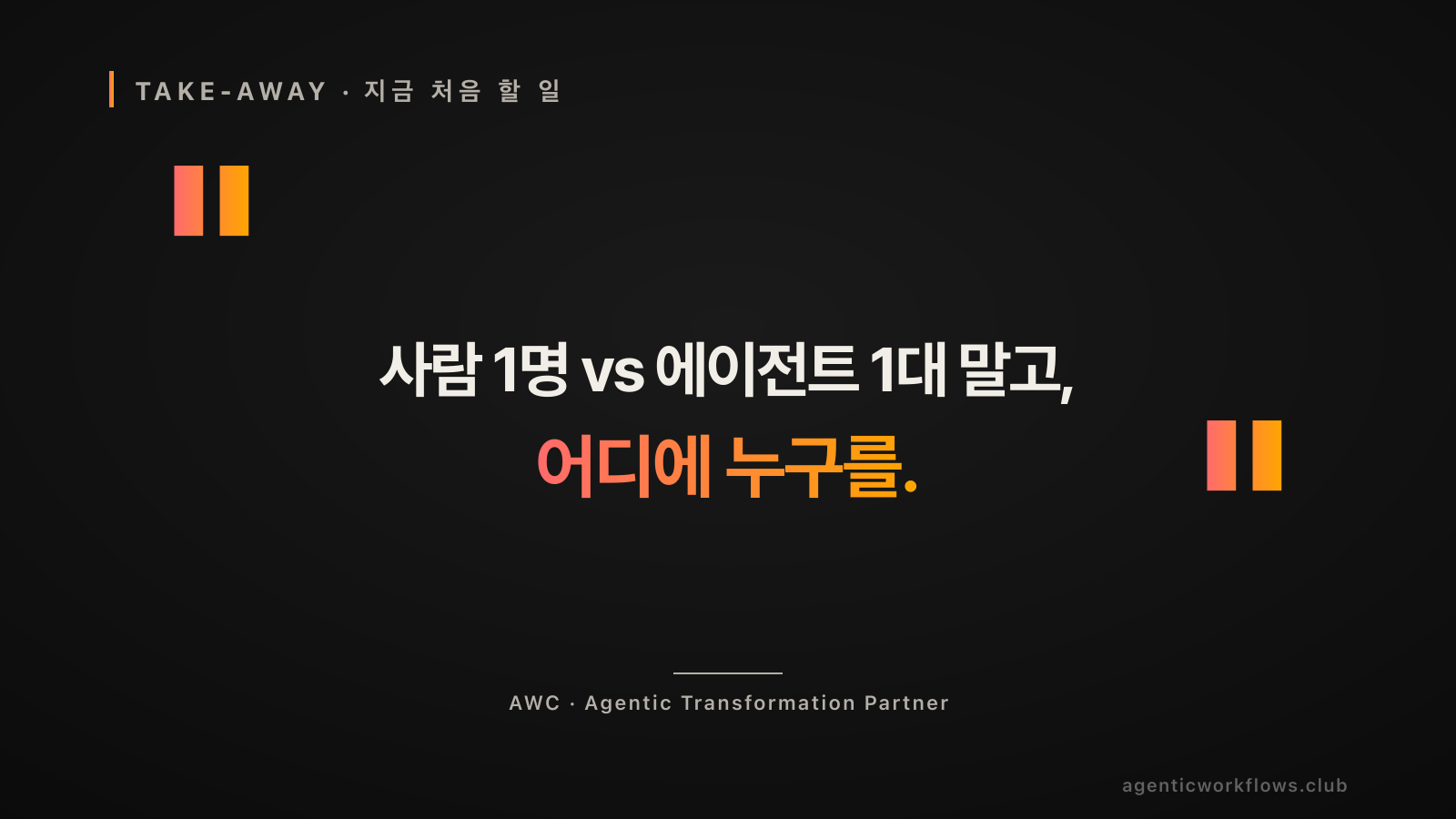 TAKE-AWAY · 지금 처음 할 일

사람 1명 vs 에이전트 1대 말고,
어디에 누구를.

AWC · Agentic Transformation Partner

agenticworkflows.club